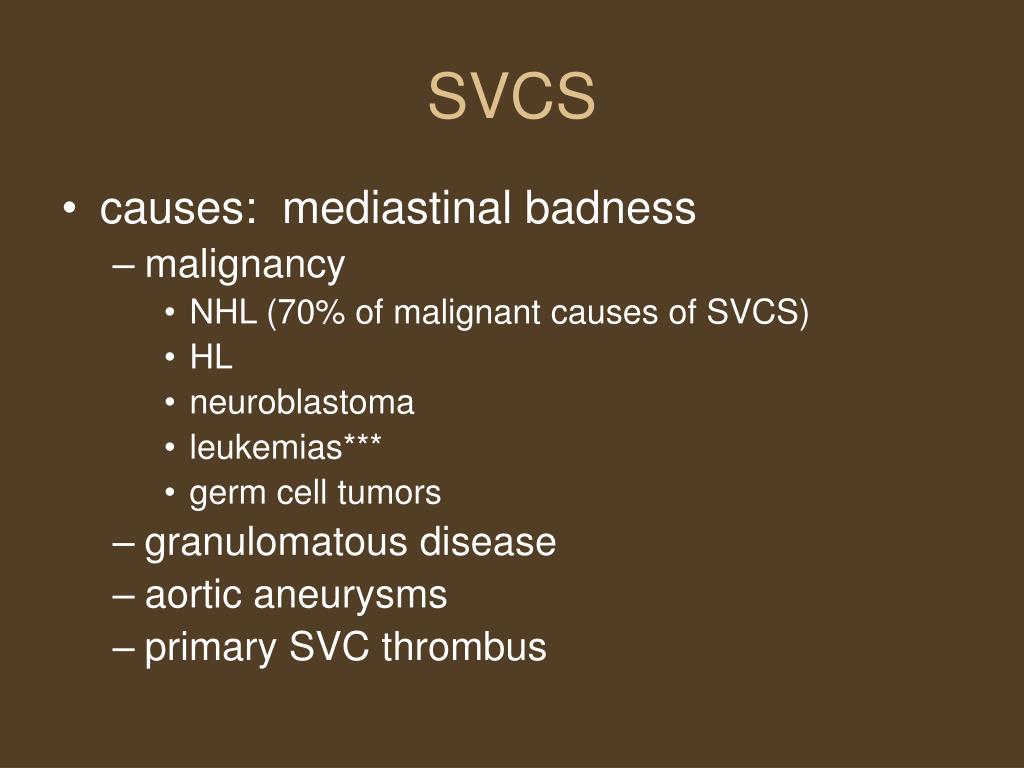 SVCS

• causes: mediastinal badness
– malignancy
• NHL (70% of malignant causes of SVCS)
• HL
• neuroblastoma
• leukemias***
• germ cell tumors
– granulomatous disease
– aortic aneurysms
– primary SVC thrombus